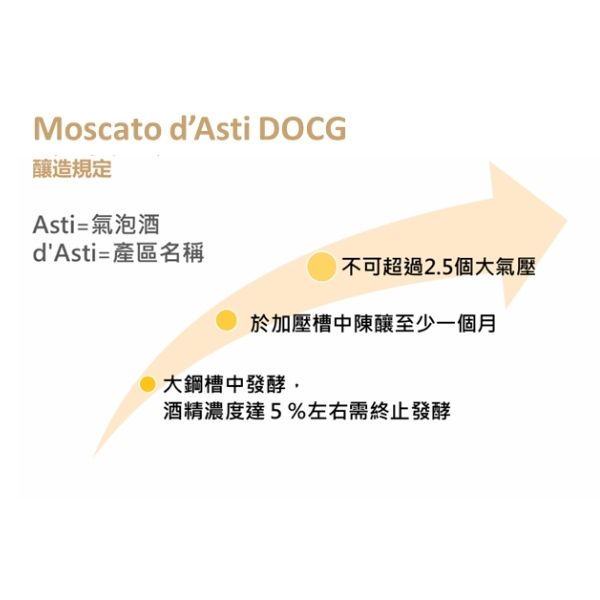 Moscato d'Asti DOCG
釀造規定

Asti=氣泡酒
d'Asti=產區名稱

不可超過2.5個大氣壓

於加壓槽中陳釀至少一個月

大鋼槽中發酵，
酒精濃度達 5 %左右需終止發酵